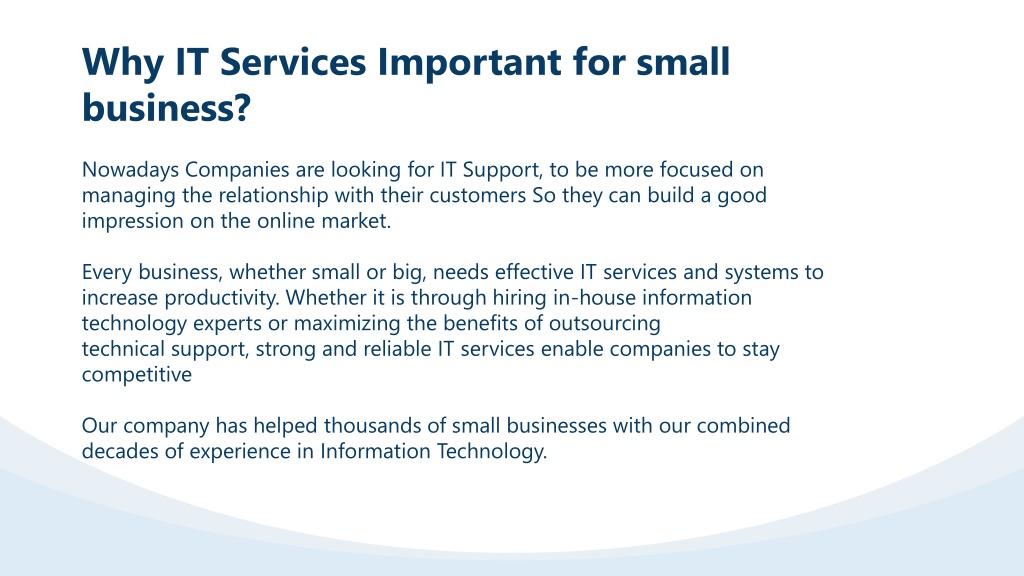 Why IT Services Important for small business?

Nowadays Companies are looking for IT Support, to be more focused on managing the relationship with their customers So they can build a good impression on the online market.

Every business, whether small or big, needs effective IT services and systems to increase productivity. Whether it is through hiring in-house information technology experts or maximizing the benefits of outsourcing technical support, strong and reliable IT services enable companies to stay competitive

Our company has helped thousands of small businesses with our combined decades of experience in Information Technology.